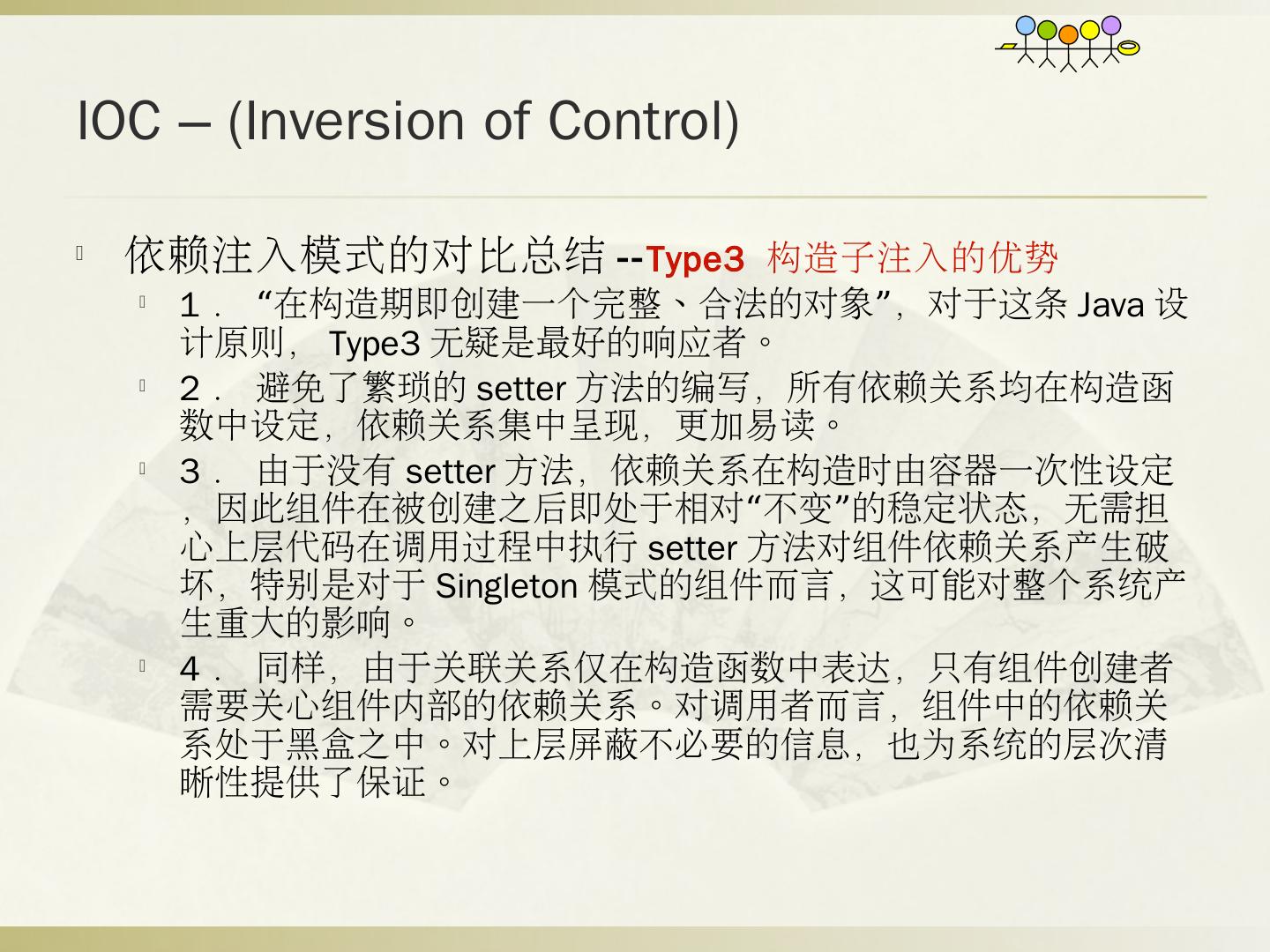 IOC – (Inversion of Control)

依赖注入模式的对比总结 --Type3 构造子注入的优势

1． “在构造期即创建一个完整、合法的对象”，对于这条 Java 设计原则， Type3 无疑是最好的响应者。

2． 避免了繁琐的 setter 方法的编写，所有依赖关系均在构造函数中设定，依赖关系集中呈现，更加易读。

3． 由于没有 setter 方法，依赖关系在构造时由容器一次性设定，因此组件在被创建之后即处于相对“不变”的稳定状态，无需担心上层代码在调用过程中执行 setter 方法对组件依赖关系产生破坏，特别是对于 Singleton 模式的组件而言，这可能对整个系统产生重大的影响。

4． 同样，由于关联关系仅在构造函数中表达，只有组件创建者需要关心组件内部的依赖关系。对调用者而言，组件中的依赖关系处于黑盒之中。对上层屏蔽不必要的信息，也为系统的层次清晰性提供了保证。